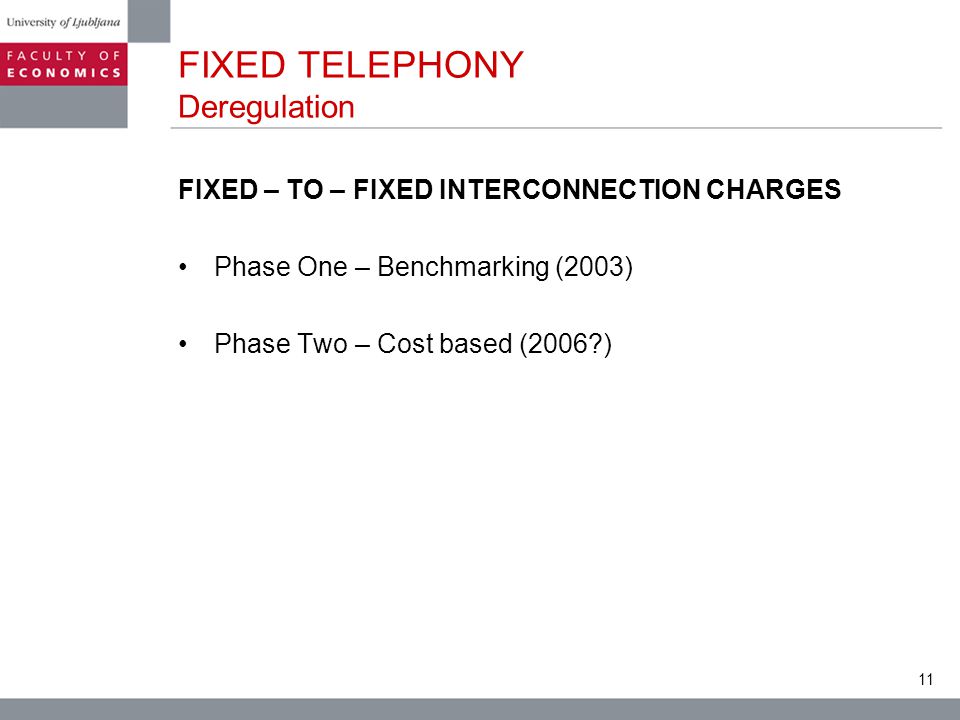 University of Ljubljana
FACULTY OF ECONOMICS

FIXED TELEPHONY
Deregulation

FIXED – TO – FIXED INTERCONNECTION CHARGES

• Phase One – Benchmarking (2003)

• Phase Two – Cost based (2006?)

11